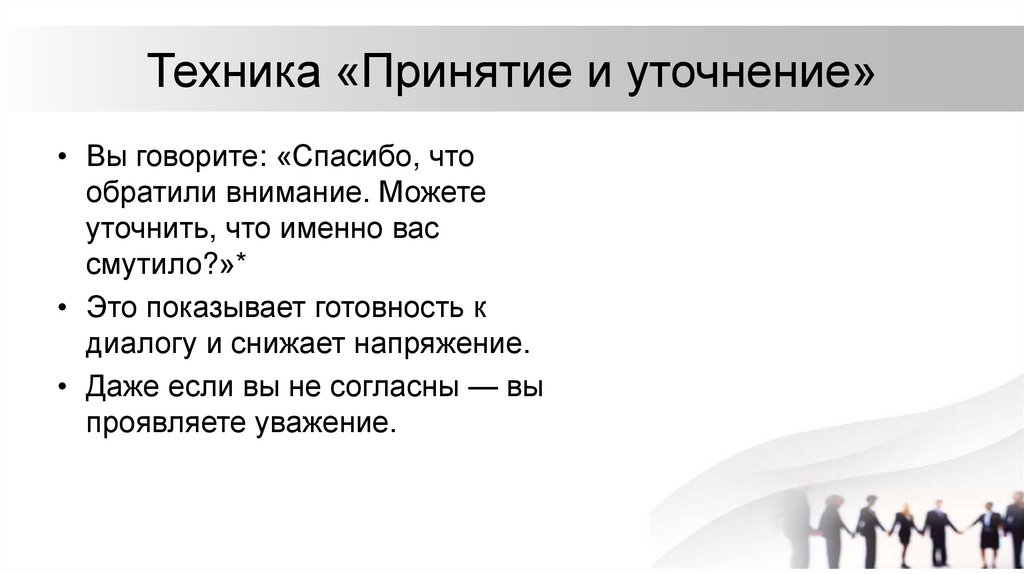 Техника «Принятие и уточнение»

• Вы говорите: «Спасибо, что обратили внимание. Можете уточнить, что именно вас смутило?»*

• Это показывает готовность к диалогу и снижает напряжение.

• Даже если вы не согласны — вы проявляете уважение.